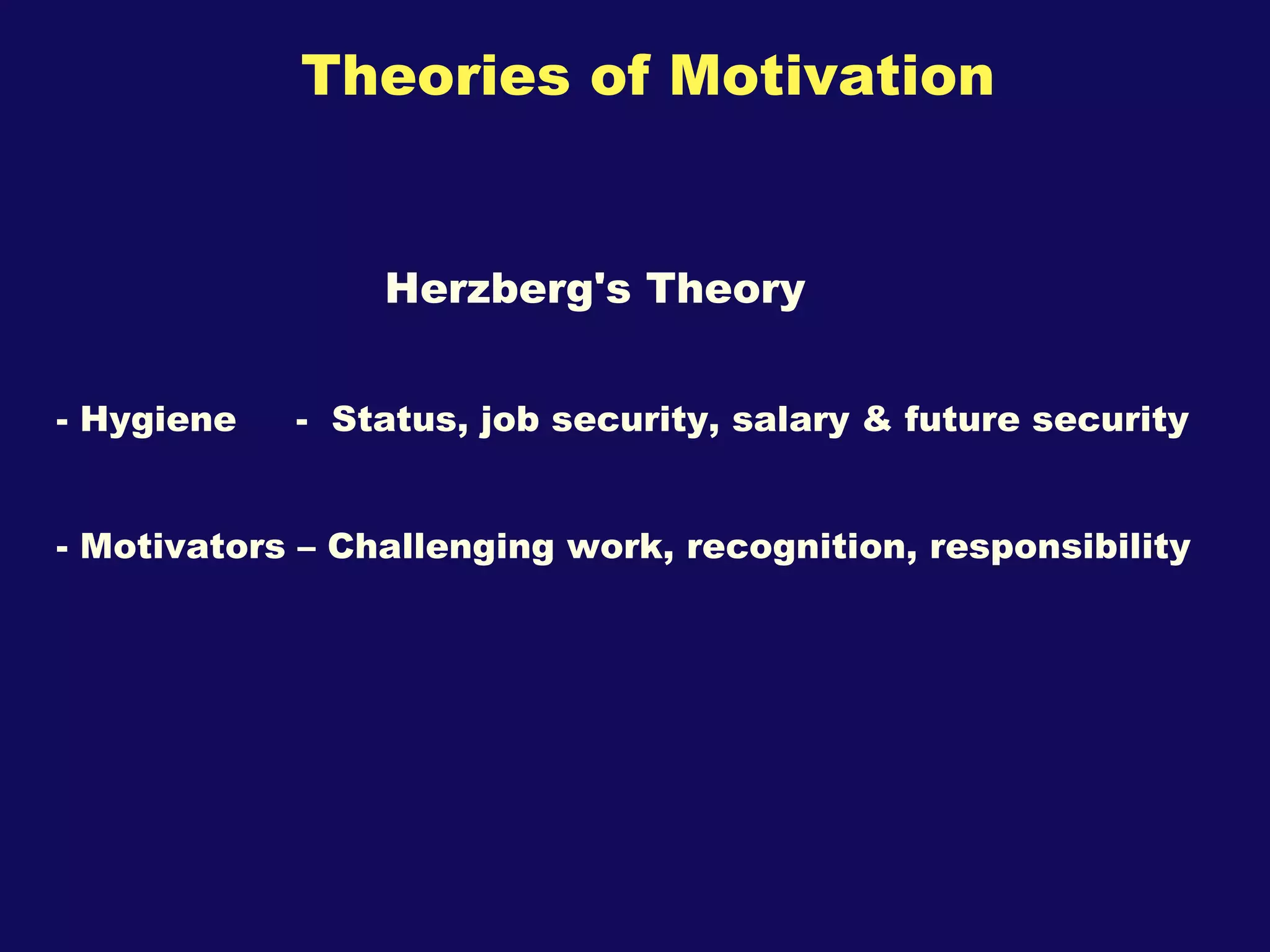 Theories of Motivation

Herzberg's Theory

- Hygiene - Status, job security, salary & future security

- Motivators – Challenging work, recognition, responsibility